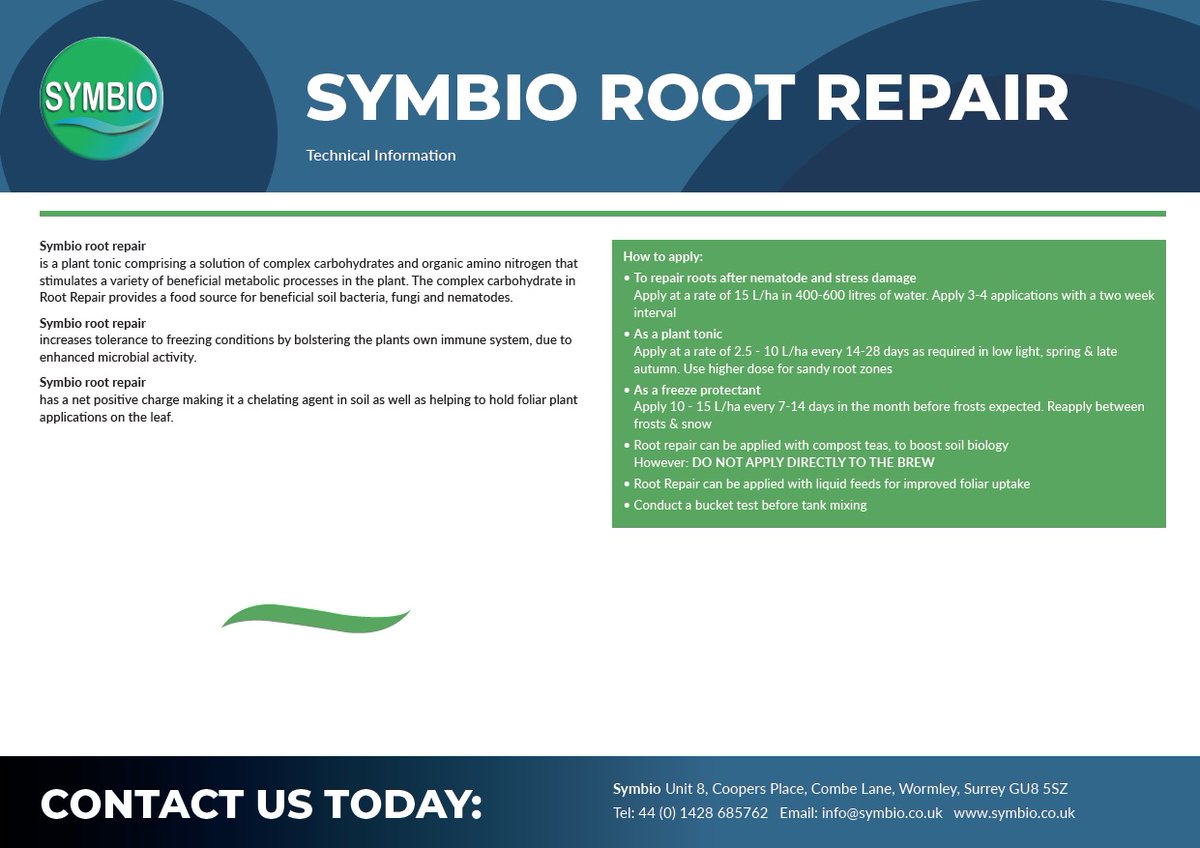 SYMBIO

SYMBIO ROOT REPAIR

Technical Information

Symbio root repair
is a plant tonic comprising a solution of complex carbohydrates and organic amino nitrogen that stimulates a variety of beneficial metabolic processes in the plant. The complex carbohydrate in Root Repair provides a food source for beneficial soil bacteria, fungi and nematodes.

Symbio root repair
increases tolerance to freezing conditions by bolstering the plants own immune system, due to enhanced microbial activity.

Symbio root repair
has a net positive charge making it a chelating agent in soil as well as helping to hold foliar plant applications on the leaf.

How to apply:

• To repair roots after nematode and stress damage
Apply at a rate of 15 L/ha in 400-600 litres of water. Apply 3-4 applications with a two week interval

• As a plant tonic
Apply at a rate of 2.5 - 10 L/ha every 14-28 days as required in low light, spring & late autumn. Use higher dose for sandy root zones

• As a freeze protectant
Apply 10 - 15 L/ha every 7-14 days in the month before frosts expected. Reapply between frosts & snow

• Root repair can be applied with compost teas, to boost soil biology
However: DO NOT APPLY DIRECTLY TO THE BREW

• Root Repair can be applied with liquid feeds for improved foliar uptake

• Conduct a bucket test before tank mixing

CONTACT US TODAY:

Symbio Unit 8, Coopers Place, Combe Lane, Wormley, Surrey GU8 5SZ
Tel: 44 (0) 1428 685762 Email: info@symbio.co.uk www.symbio.co.uk